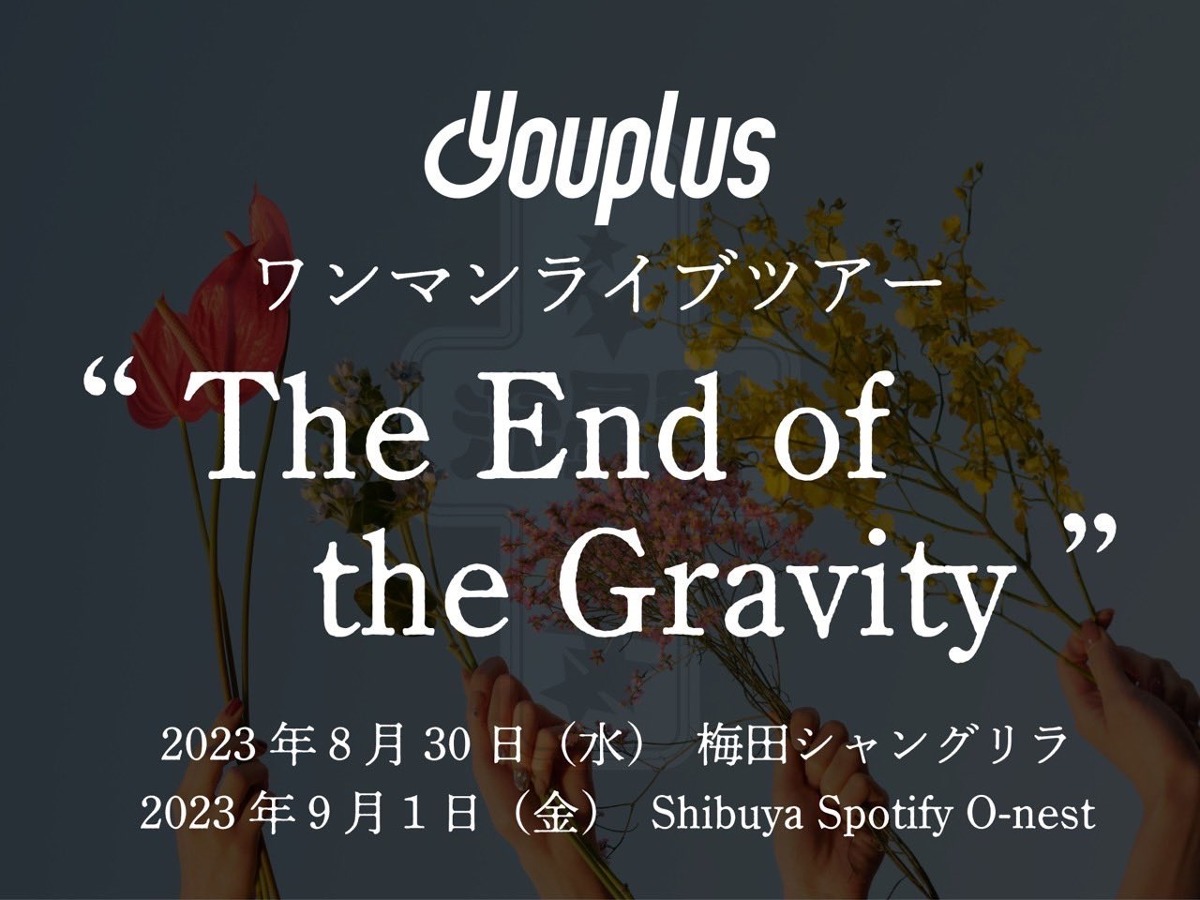 Youplus

ワンマンライブツアー

“ The End of the Gravity ”

2023 年 8 月 30 日（水） 梅田シャングリラ
2023 年 9 月 1 日（金） Shibuya Spotify O-nest